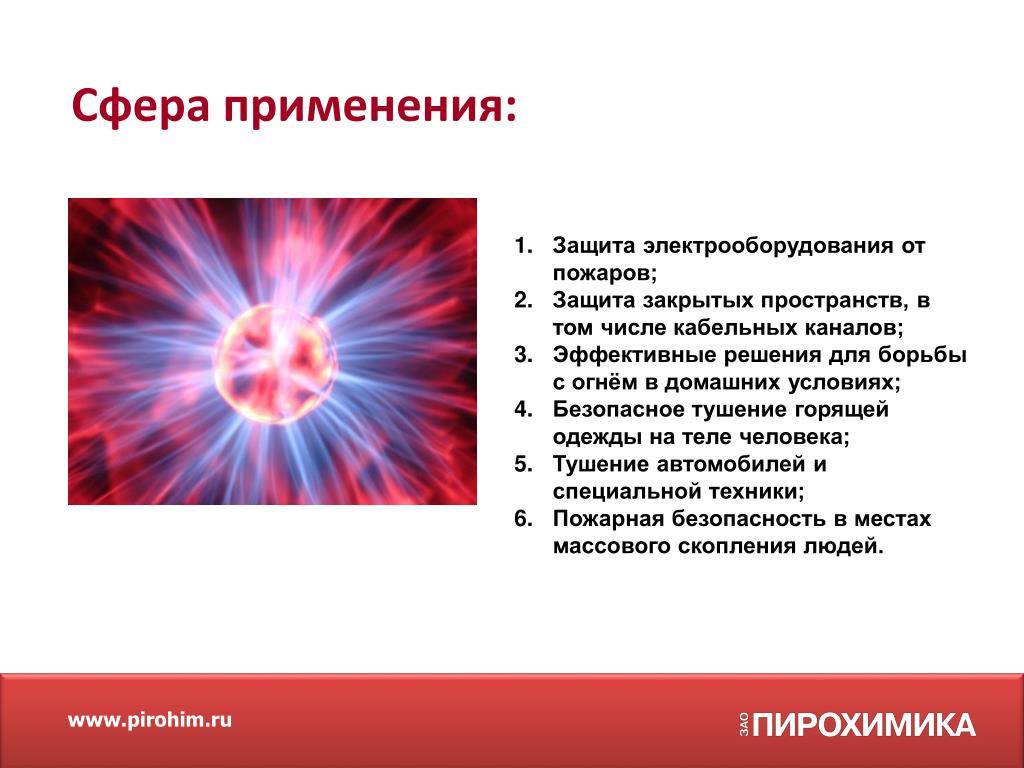 Сфера применения:

1. Защита электрооборудования от пожаров;
2. Защита закрытых пространств, в том числе кабельных каналов;
3. Эффективные решения для борьбы с огнём в домашних условиях;
4. Безопасное тушение горящей одежды на теле человека;
5. Тушение автомобилей и специальной техники;
6. Пожарная безопасность в местах массового скопления людей.

www.pirohim.ru

ЗАО ПИРОХИМИКА